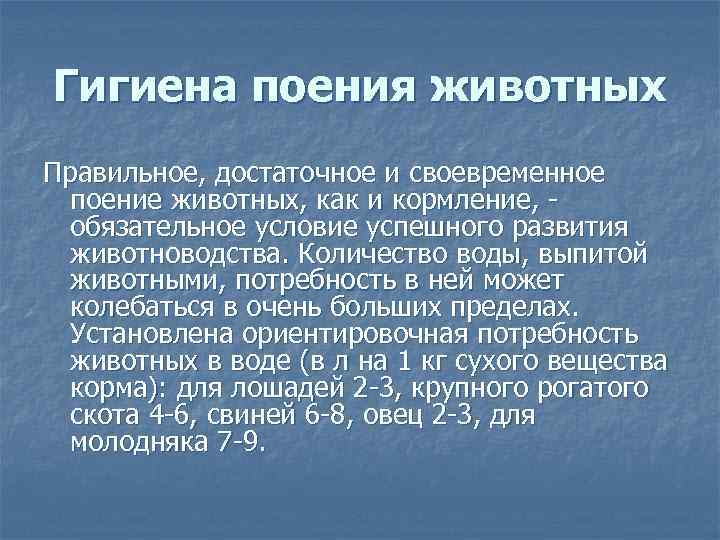 Гигиена поения животных

Правильное, достаточное и своевременное поение животных, как и кормление, - обязательное условие успешного развития животноводства. Количество воды, выпитой животными, потребность в ней может колебаться в очень больших пределах. Установлена ориентировочная потребность животных в воде (в л на 1 кг сухого вещества корма): для лошадей 2-3, крупного рогатого скота 4-6, свиней 6-8, овец 2-3, для молодняка 7-9.